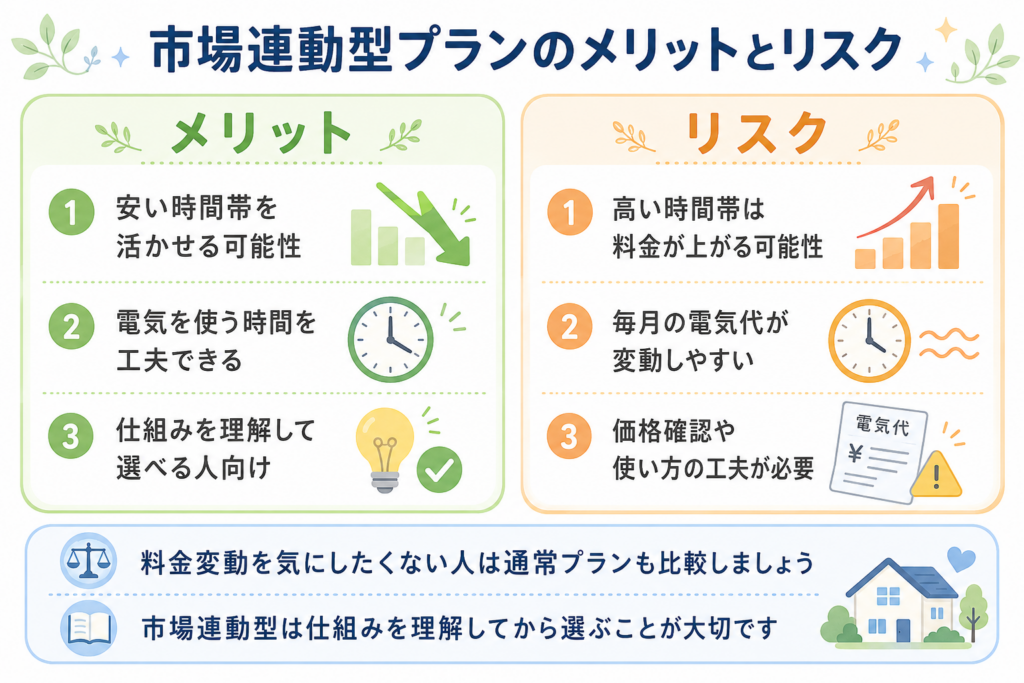 市場連動型プランのメリットとリスク

メリット

1 安い時間帯を活かせる可能性

2 電気を使う時間を工夫できる

3 仕組みを理解して選べる人向け

リスク

1 高い時間帯は料金が上がる可能性

2 毎月の電気代が変動しやすい

3 価格確認や使い方の工夫が必要

電気代
¥

料金変動を気にしたくない人は通常プランも比較しましょう

市場連動型は仕組みを理解してから選ぶことが大切です